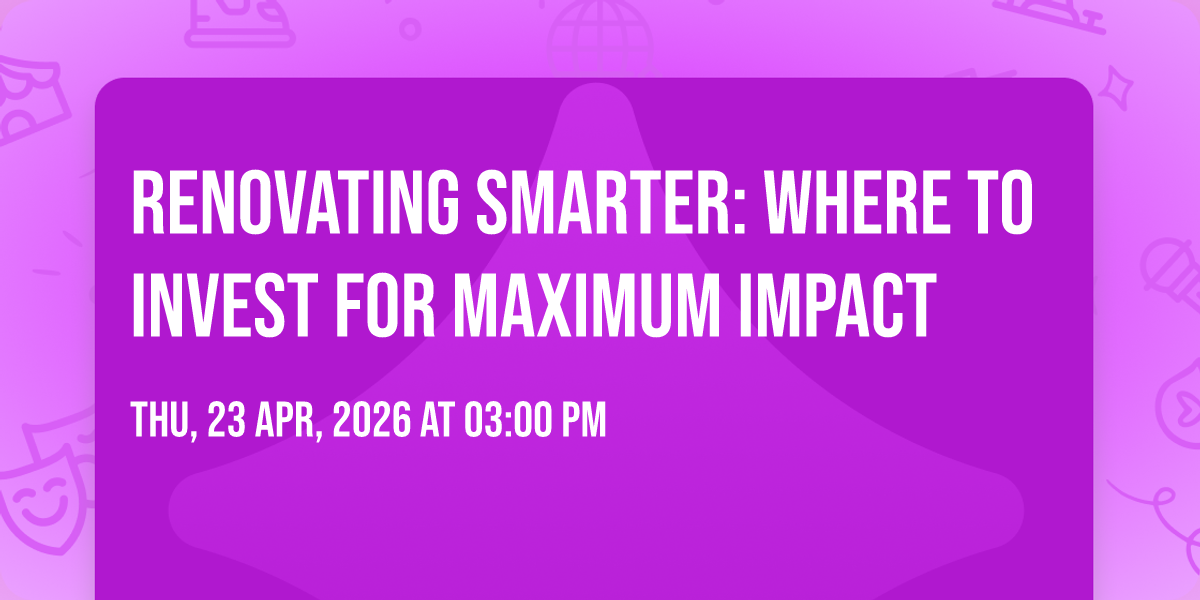 RENOVATING SMARTER: WHERE TO INVEST FOR MAXIMUM IMPACT

THU, 23 APR, 2026 AT 03:00 PM